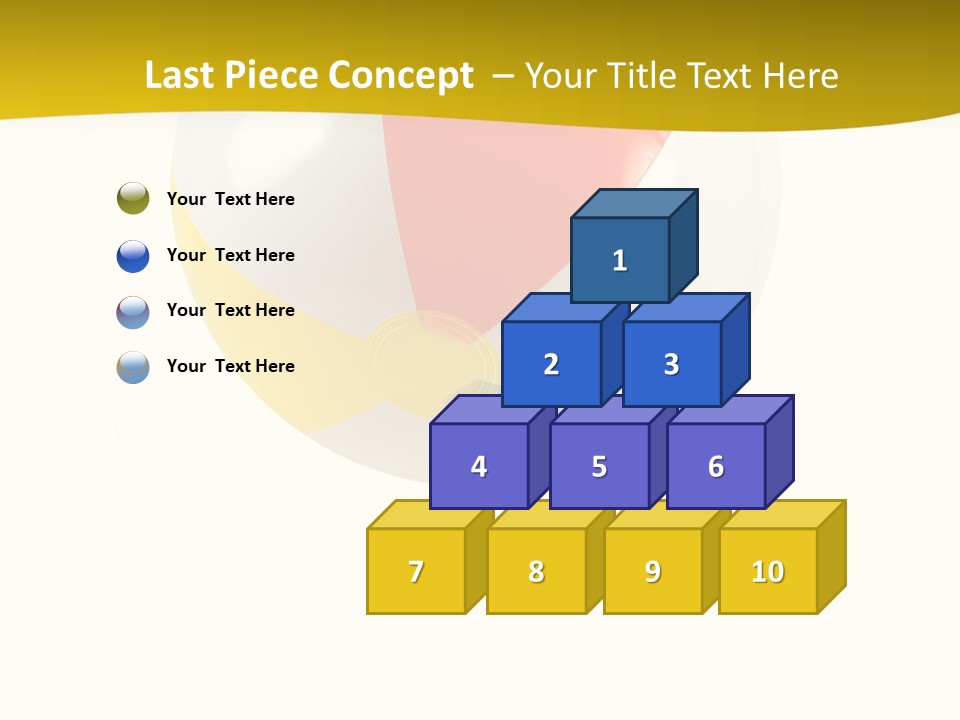 Last Piece Concept – Your Title Text Here

Your Text Here

Your Text Here

Your Text Here

Your Text Here

1

2

3

4

5

6

7

8

9

10